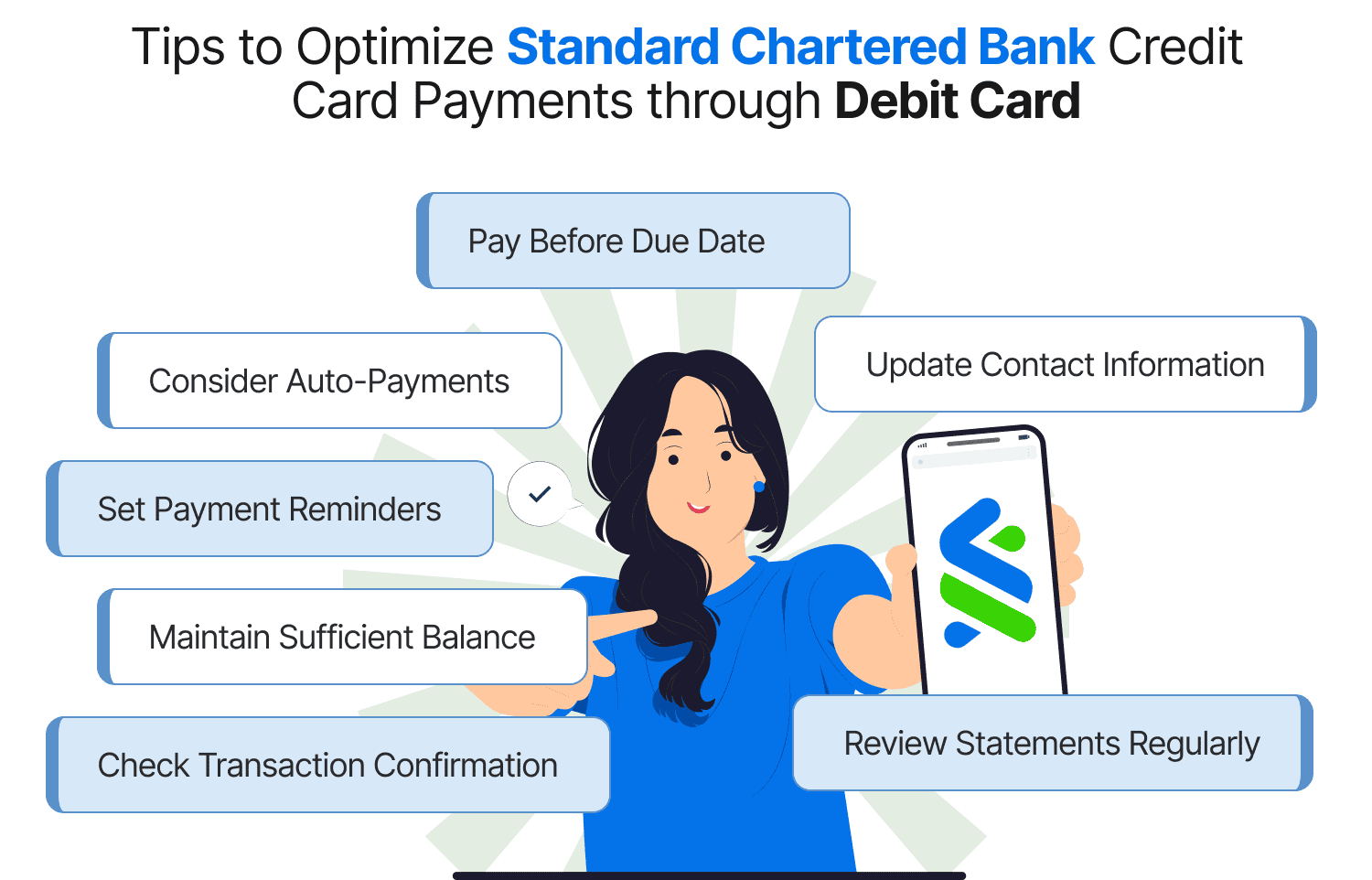 Tips to Optimize Standard Chartered Bank Credit Card Payments through Debit Card

Pay Before Due Date

Consider Auto-Payments

Update Contact Information

Set Payment Reminders

Maintain Sufficient Balance

Check Transaction Confirmation

Review Statements Regularly